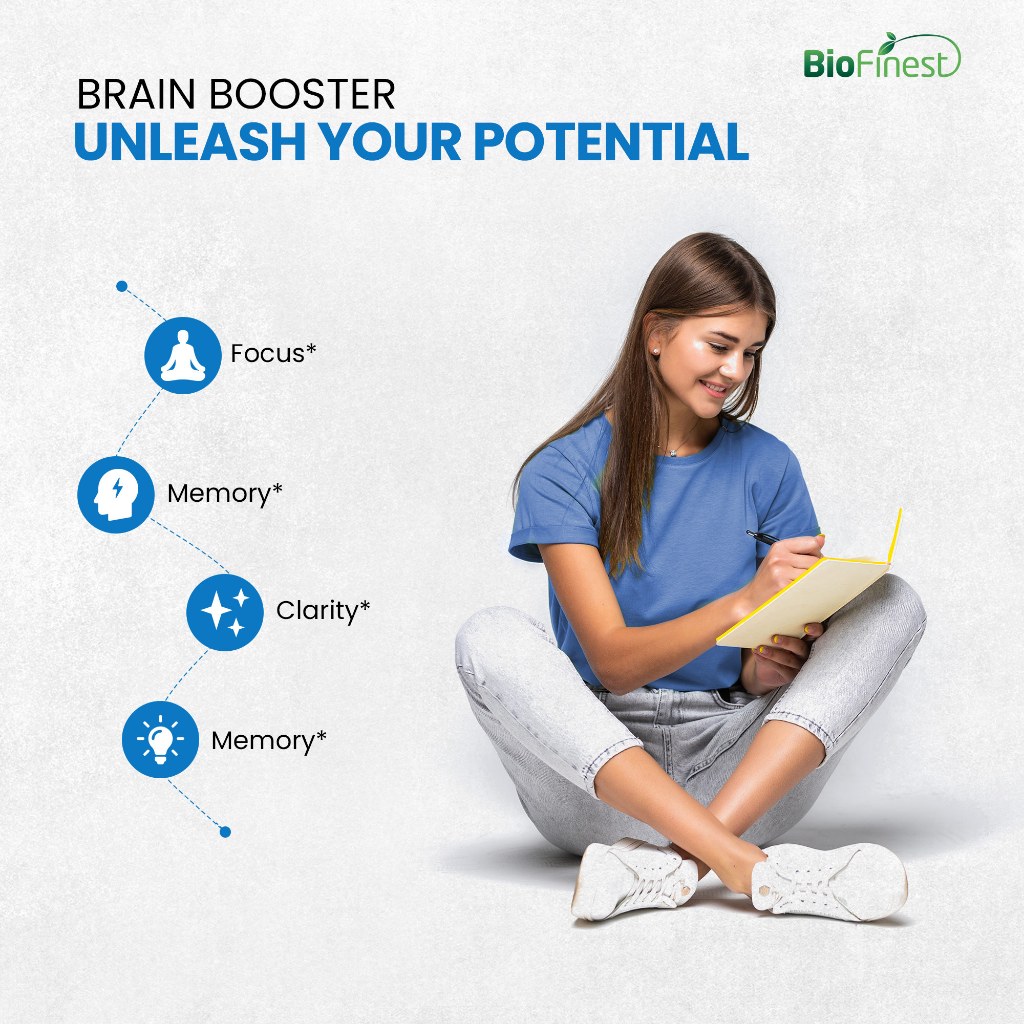 BioFinest

BRAIN BOOSTER
UNLEASH YOUR POTENTIAL

Focus*

Memory*

Clarity*

Memory*